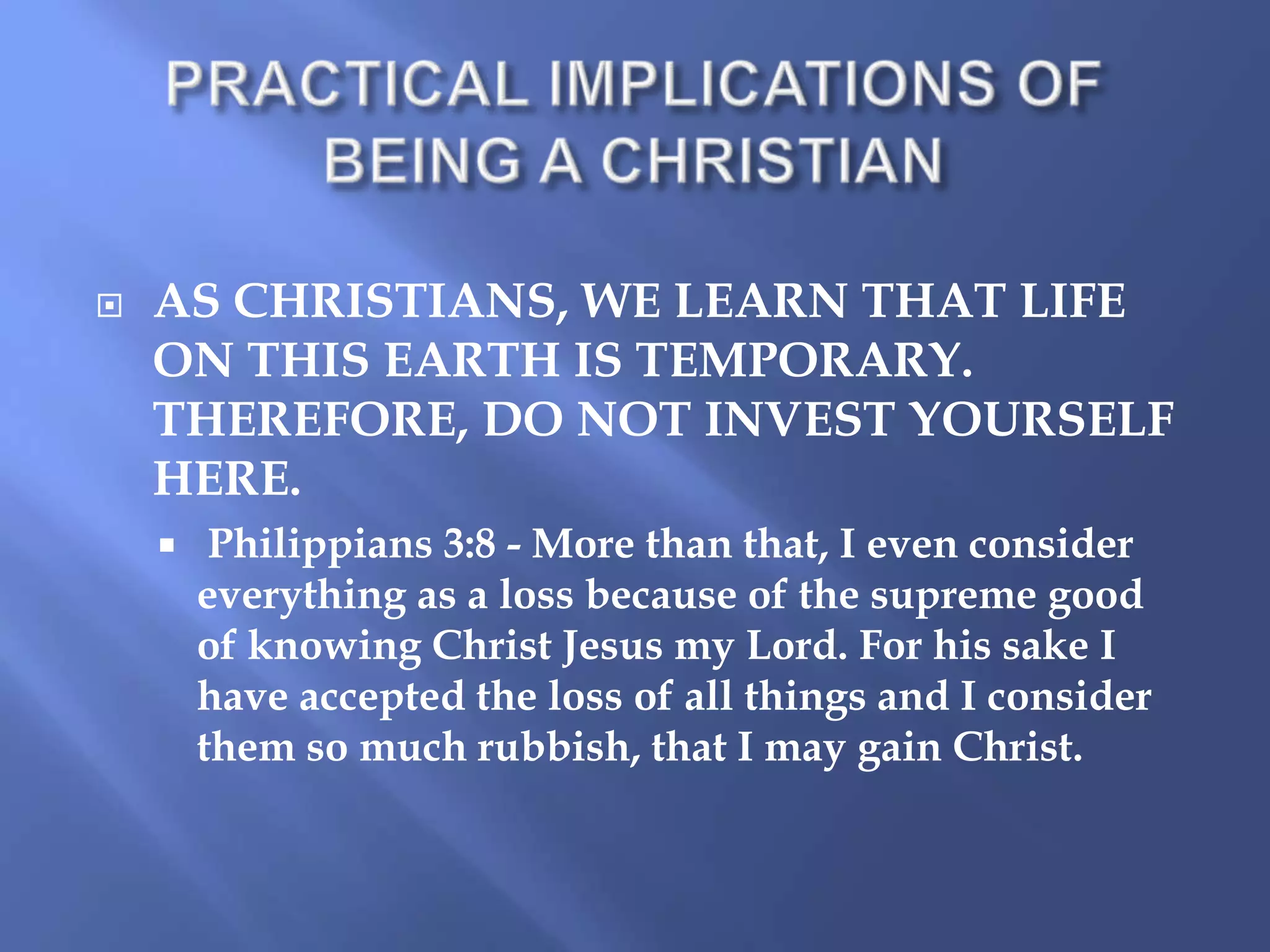 PRACTICAL IMPLICATIONS OF BEING A CHRISTIAN

AS CHRISTIANS, WE LEARN THAT LIFE ON THIS EARTH IS TEMPORARY. THEREFORE, DO NOT INVEST YOURSELF HERE.

Philippians 3:8 - More than that, I even consider everything as a loss because of the supreme good of knowing Christ Jesus my Lord. For his sake I have accepted the loss of all things and I consider them so much rubbish, that I may gain Christ.